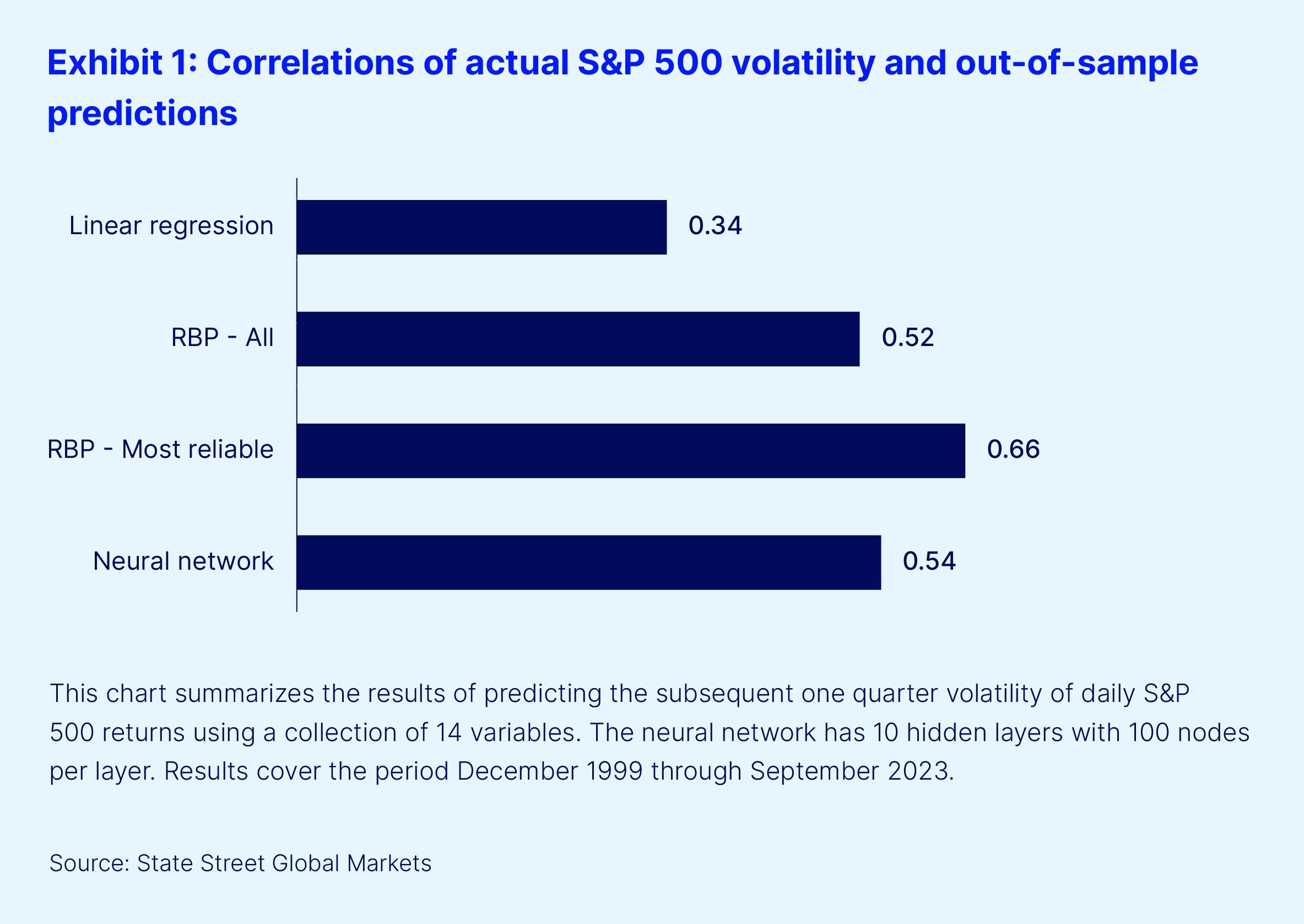 Exhibit 1: Correlations of actual S&P 500 volatility and out-of-sample predictions

Linear regression 0.34

RBP - All 0.52

RBP - Most reliable 0.66

Neural network 0.54

This chart summarizes the results of predicting the subsequent one quarter volatility of daily S&P 500 returns using a collection of 14 variables. The neural network has 10 hidden layers with 100 nodes per layer. Results cover the period December 1999 through September 2023.

Source: State Street Global Markets